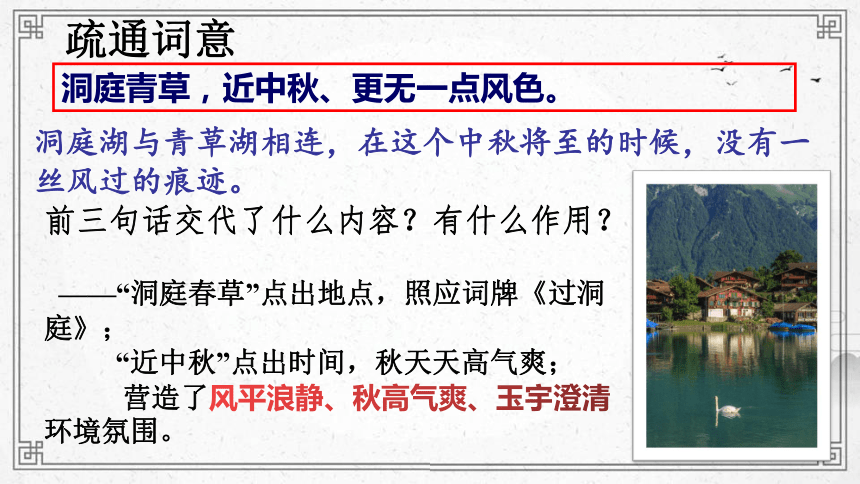 疏通词意

洞庭青草，近中秋、更无一点风色。

洞庭湖与青草湖相连，在这个中秋将至的时候，没有一丝风过的痕迹。

前三句话交代了什么内容？有什么作用？

——“洞庭春草”点出地点，照应词牌《过洞庭》；

“近中秋”点出时间，秋天天高气爽；

营造了风平浪静、秋高气爽、玉宇澄清环境氛围。